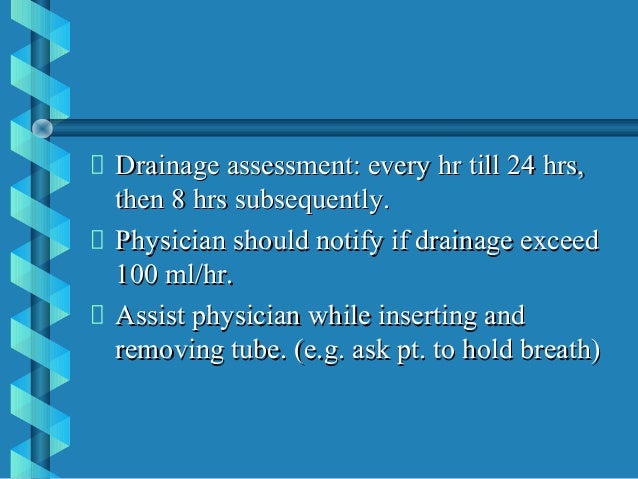 Drainage assessment: every hr till 24 hrs, then 8 hrs subsequently.

Physician should notify if drainage exceed 100 ml/hr.

Assist physician while inserting and removing tube. (e.g. ask pt. to hold breath)